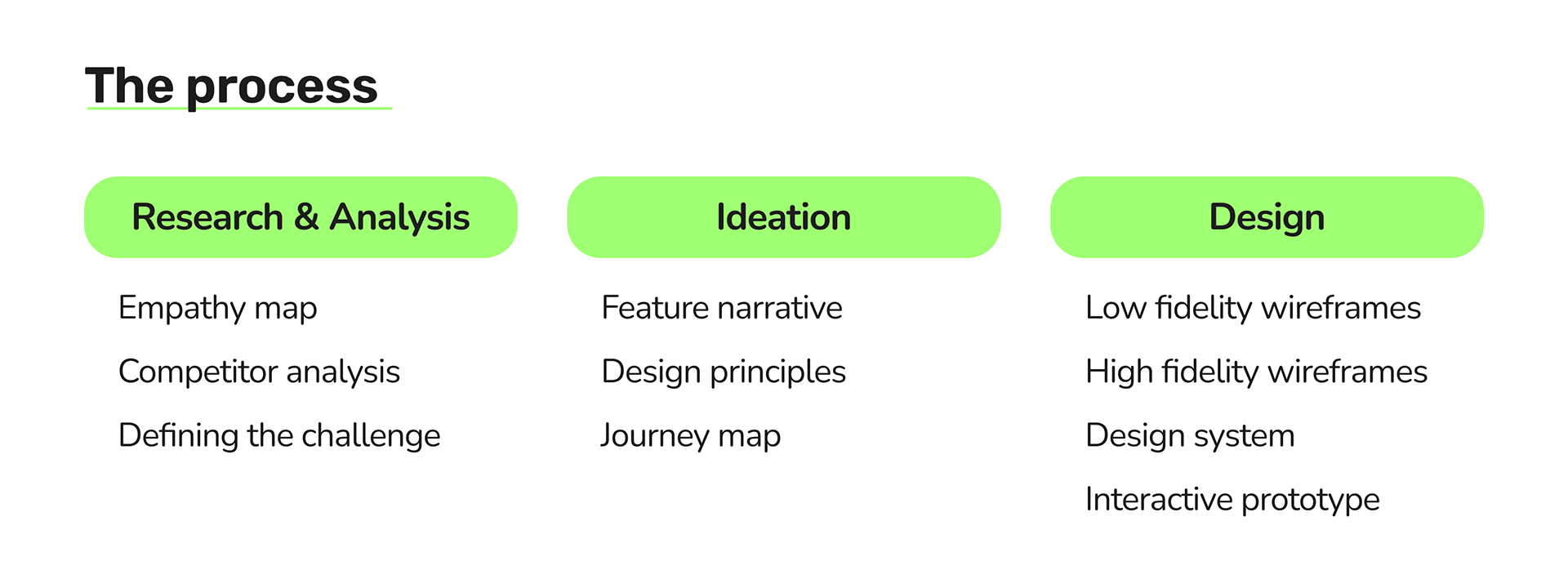 The process

Research & Analysis

Empathy map

Competitor analysis

Defining the challenge

Ideation

Feature narrative

Design principles

Journey map

Design

Low fidelity wireframes

High fidelity wireframes

Design system

Interactive prototype